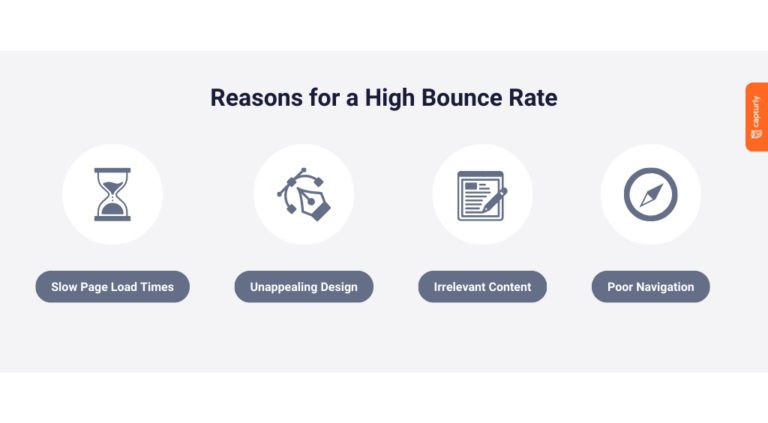 Reasons for a High Bounce Rate

capturly

Slow Page Load Times

Unappealing Design

Irrelevant Content

Poor Navigation